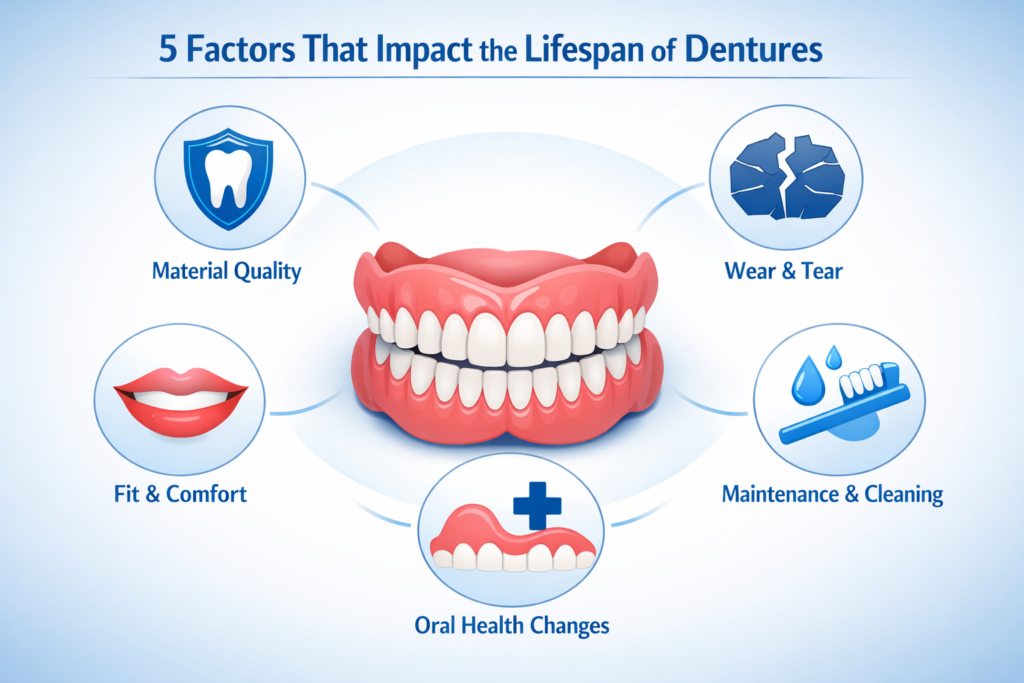 5 Factors That Impact the Lifespan of Dentures

Material Quality

Wear & Tear

Fit & Comfort

Maintenance & Cleaning

Oral Health Changes